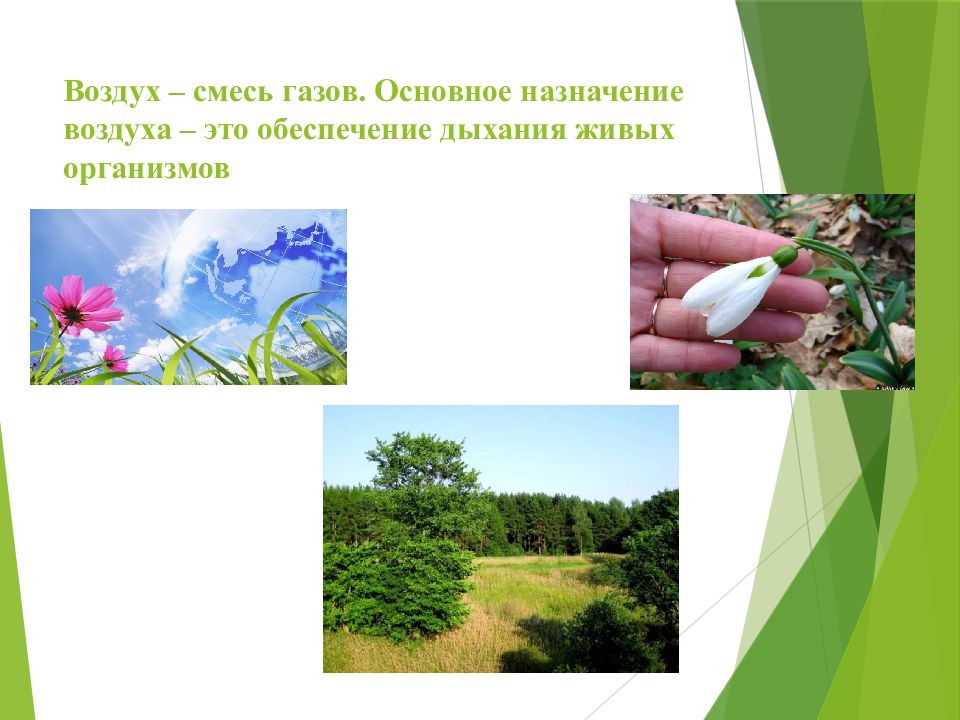 Воздух – смесь газов. Основное назначение воздуха – это обеспечение дыхания живых организмов